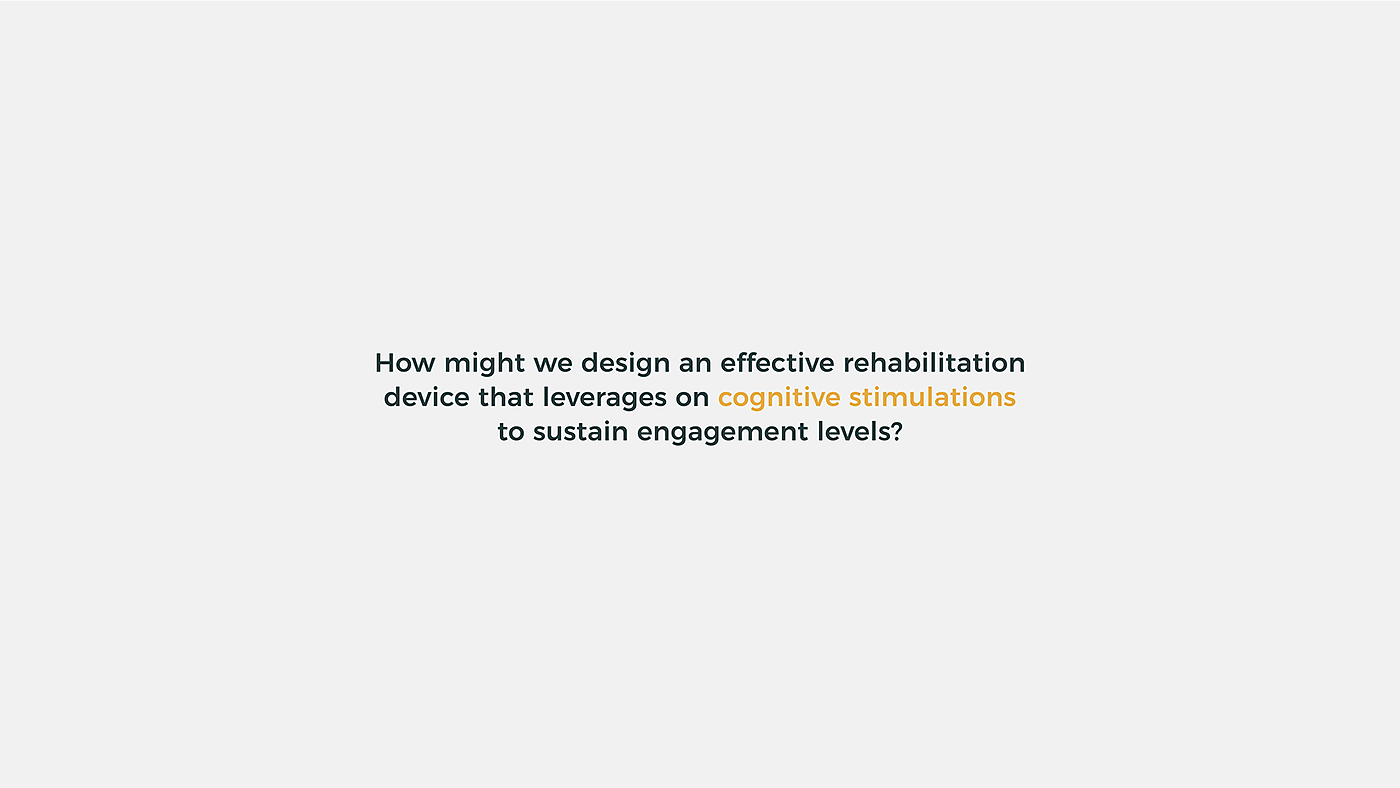 How might we design an effective rehabilitation device that leverages on cognitive stimulations to sustain engagement levels?